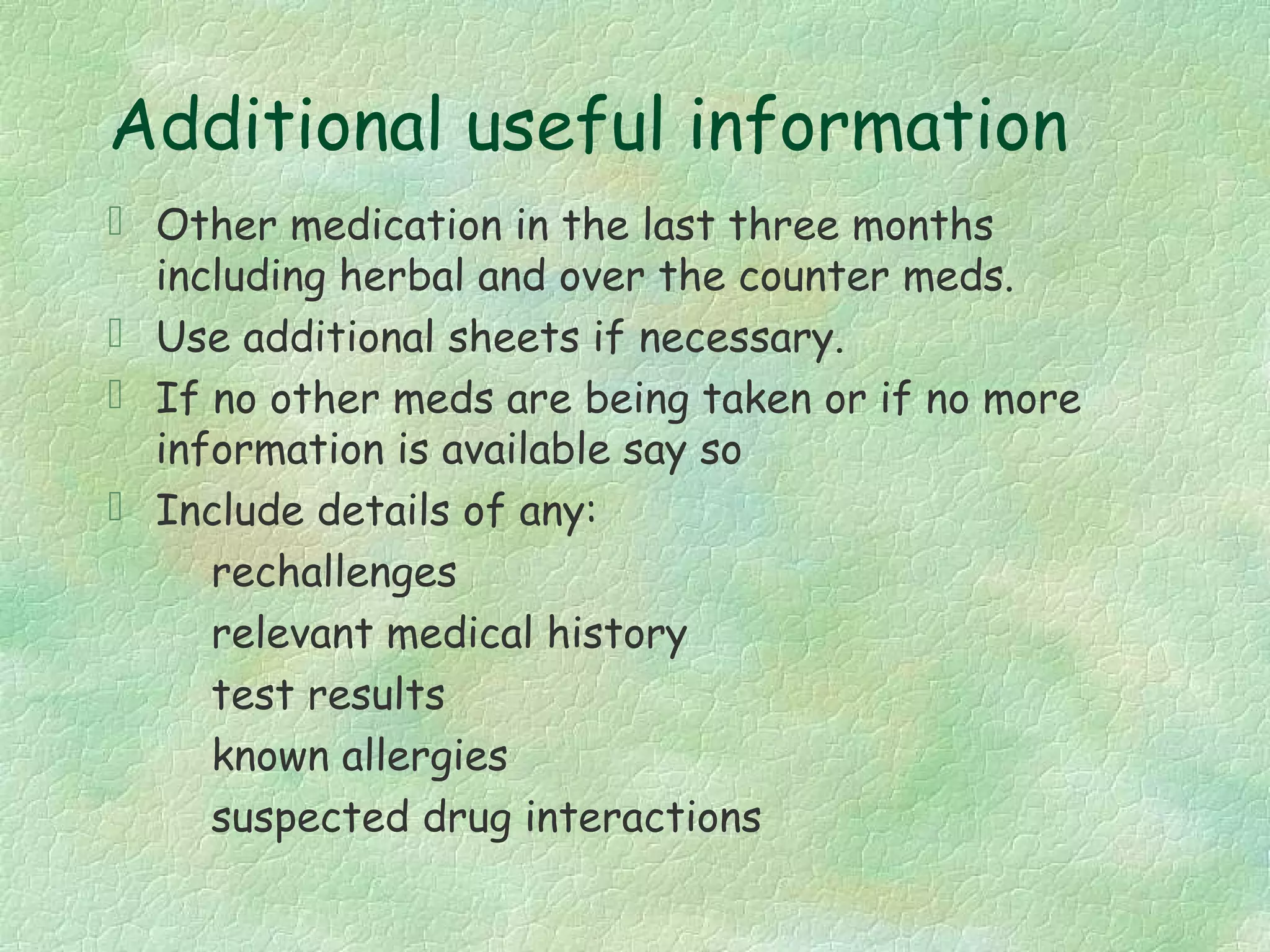 Additional useful information

Other medication in the last three months including herbal and over the counter meds.

Use additional sheets if necessary.

If no other meds are being taken or if no more information is available say so

Include details of any:

rechallenges

relevant medical history

test results

known allergies

suspected drug interactions